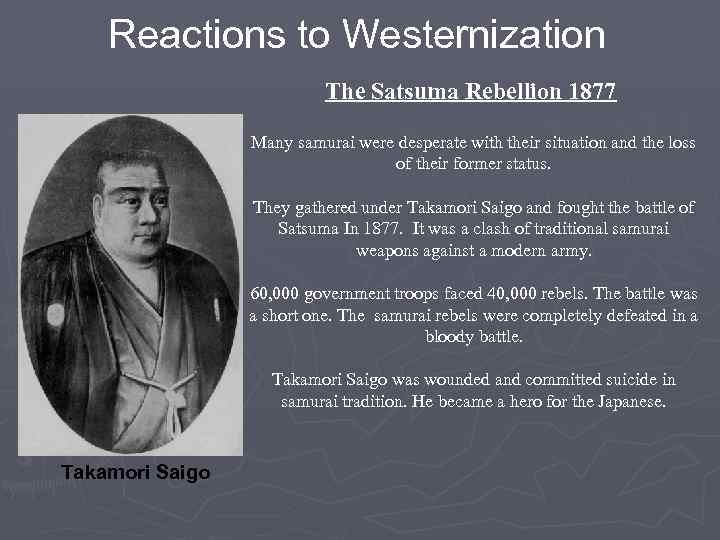 Reactions to Westernization

The Satsuma Rebellion 1877

Many samurai were desperate with their situation and the loss of their former status.

They gathered under Takamori Saigo and fought the battle of Satsuma In 1877. It was a clash of traditional samurai weapons against a modern army.

60,000 government troops faced 40,000 rebels. The battle was a short one. The samurai rebels were completely defeated in a bloody battle.

Takamori Saigo was wounded and committed suicide in samurai tradition. He became a hero for the Japanese.

Takamori Saigo